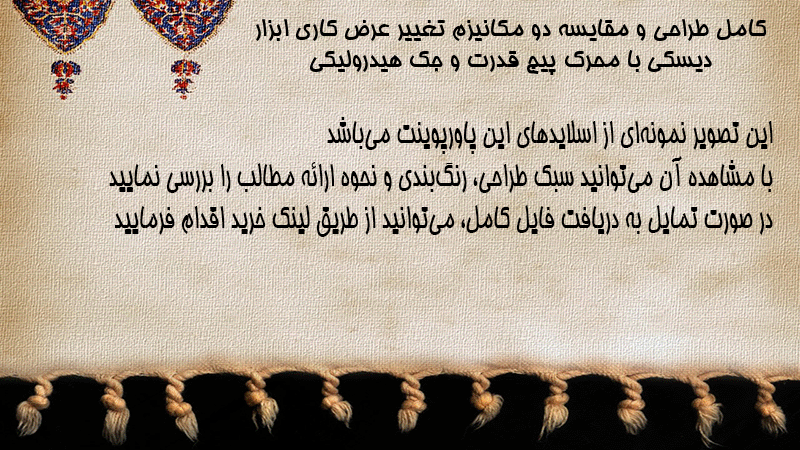 کامل طراحی و مقایسه دو مکانیزم تغییر عرض کاری ابزار دیسکی با محرک پیچ قدرت و جک هیدرولیکی

این تصویر نمونه‌ای از اسلایدهای این پاورپوینت می‌باشد
با مشاهده آن می‌توانید سبک طراحی، رنگ‌بندی و نحوه ارائه مطالب را بررسی نمایید
در صورت تمایل به دریافت فایل کامل، می‌توانید از طریق لینک خرید اقدام فرمایید